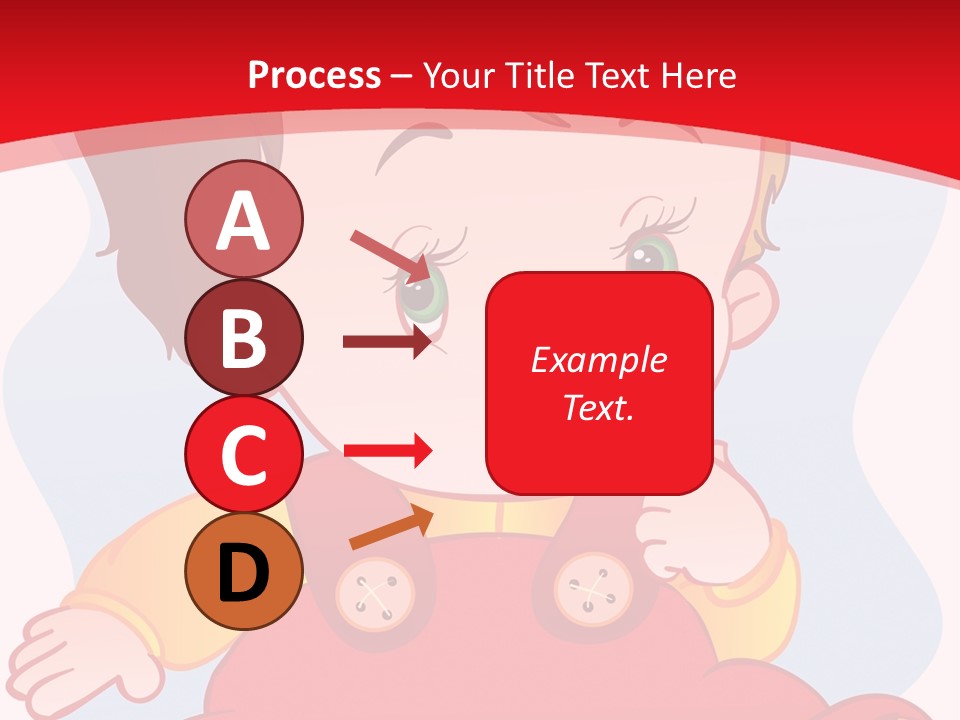 Process – Your Title Text Here

A

B

C

D

Example Text.